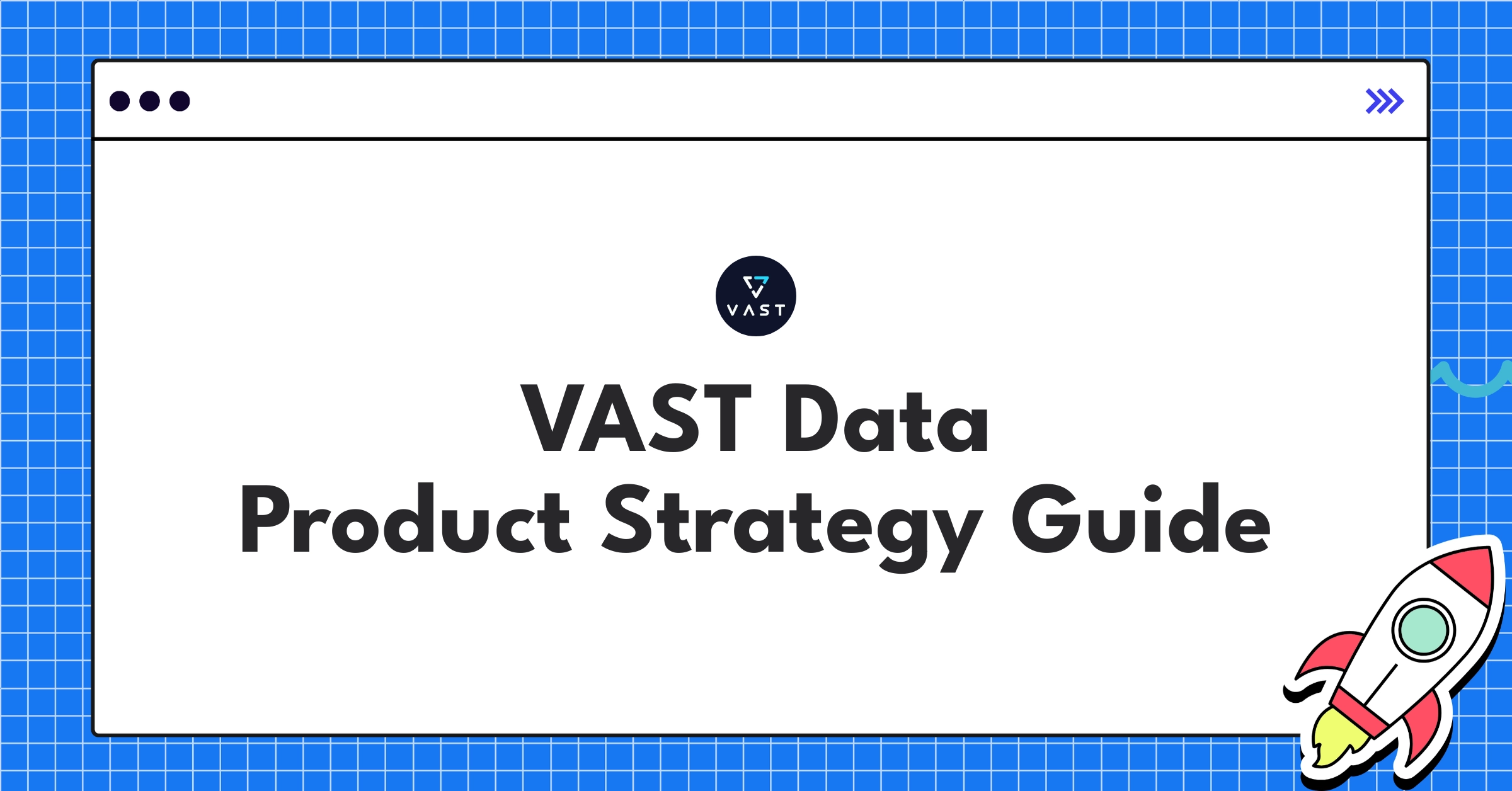 VAST

VAST Data
Product Strategy Guide